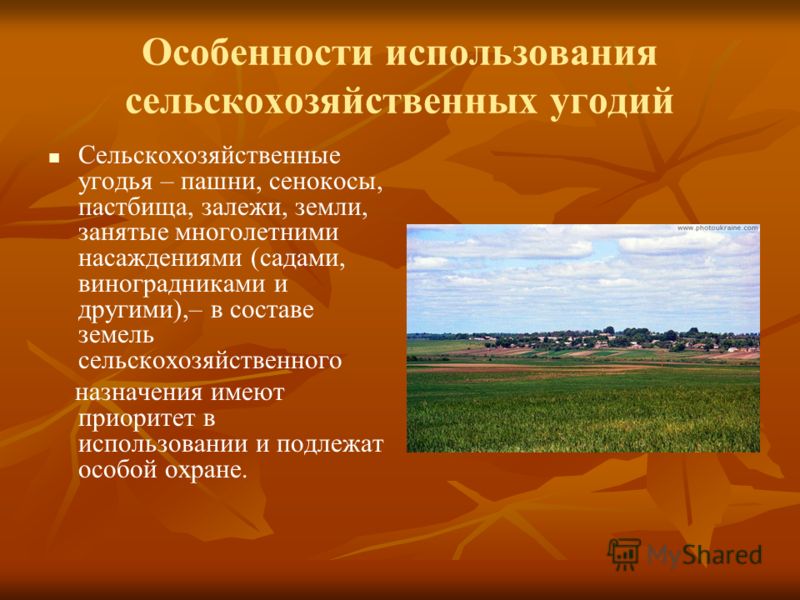 Особенности использования сельскохозяйственных угодий

Сельскохозяйственные угодья – пашни, сенокосы, пастбища, залежи, земли, занятые многолетними насаждениями (садами, виноградниками и другими),– в составе земель сельскохозяйственного назначения имеют приоритет в использовании и подлежат особой охране.

www.photoukraine.com

MyShared